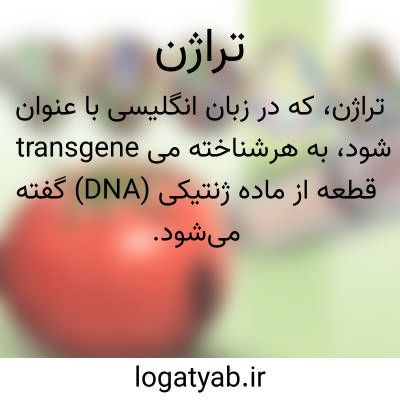 تراژن

تراژن، که در زبان انگلیسی با عنوان transgene شناخته می شود، به هر قطعه از ماده ژنتیکی (DNA) گفته می‌شود.

logatyab.ir